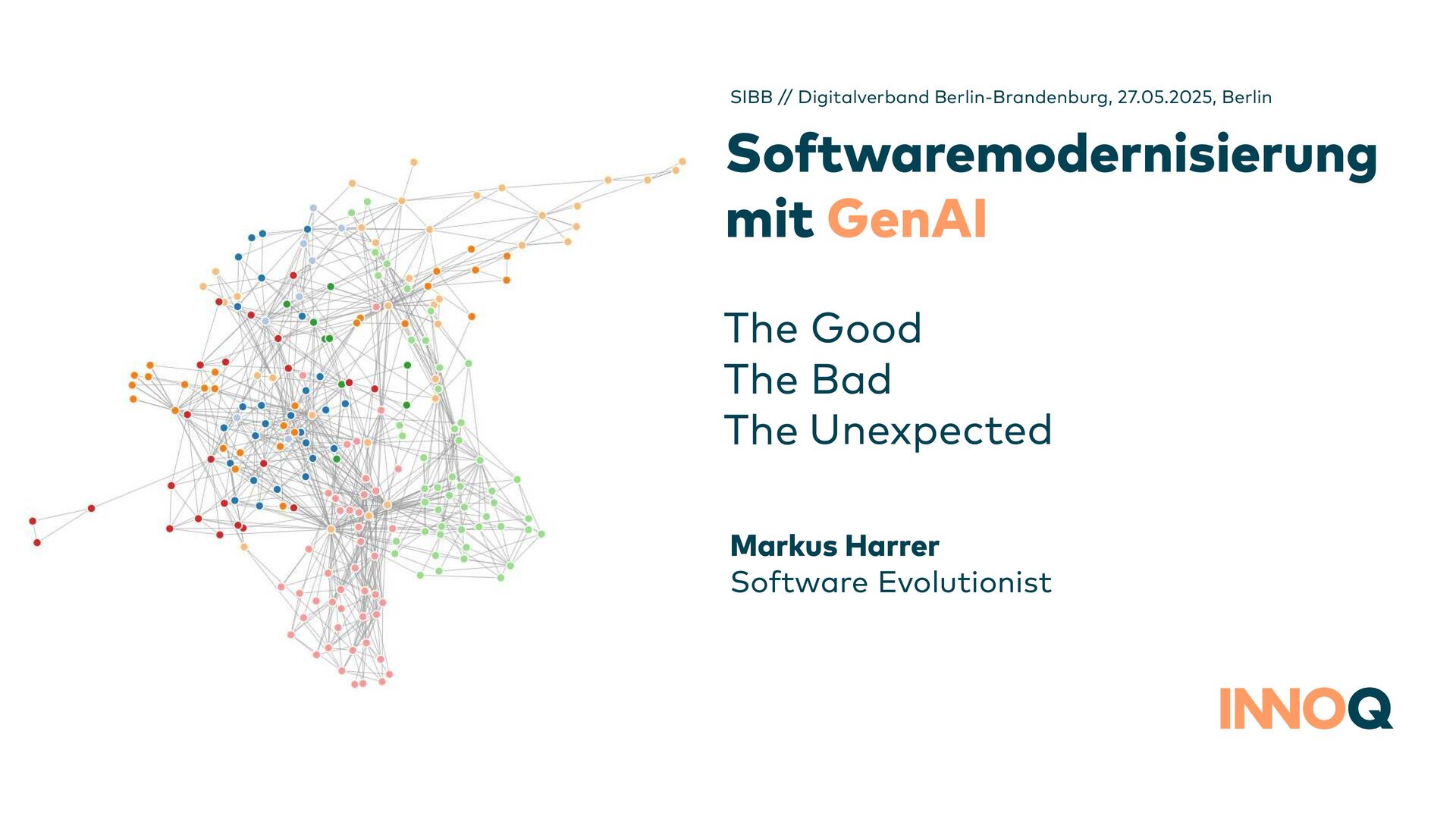 SIBB // Digitalverband Berlin-Brandenburg, 27.05.2025, Berlin

Softwaremodernisierung mit GenAI

The Good
The Bad
The Unexpected

Markus Harrer
Software Evolutionist

INNOQ